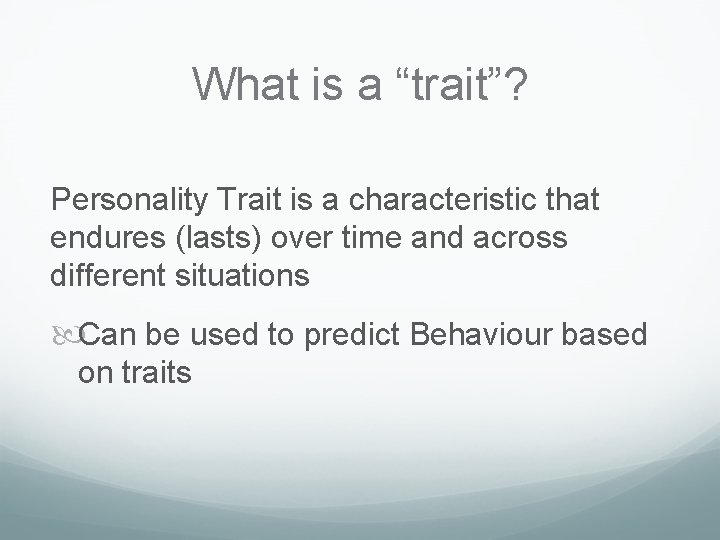 What is a “trait”?

Personality Trait is a characteristic that endures (lasts) over time and across different situations

Can be used to predict Behaviour based on traits